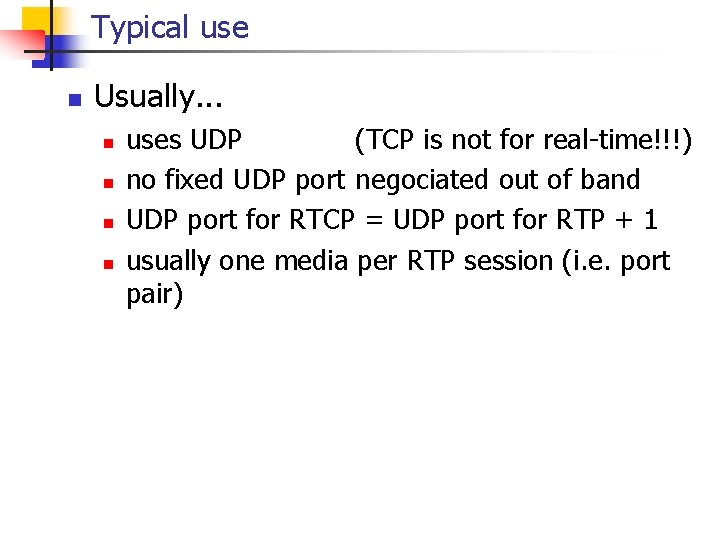 Typical use

Usually...

uses UDP (TCP is not for real-time!!!)

no fixed UDP port negociated out of band

UDP port for RTCP = UDP port for RTP + 1

usually one media per RTP session (i.e. port pair)